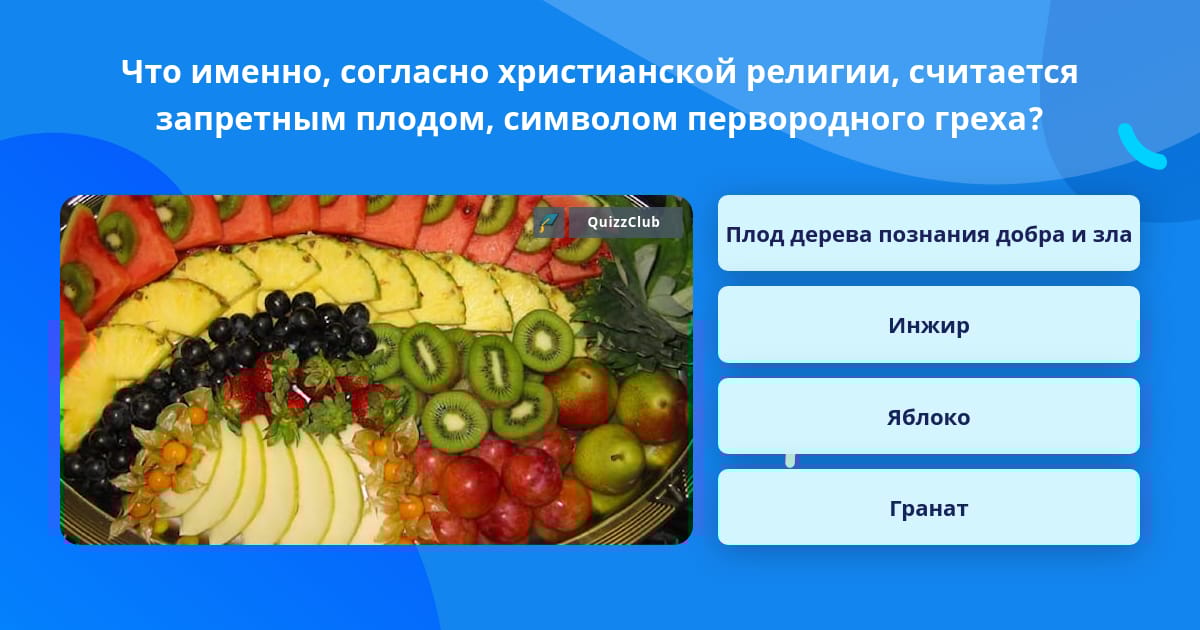 Что именно, согласно христианской религии, считается запретным плодом, символом первородного греха?

QuizzClub

Плод дерева познания добра и зла

Инжир

Яблоко

Гранат